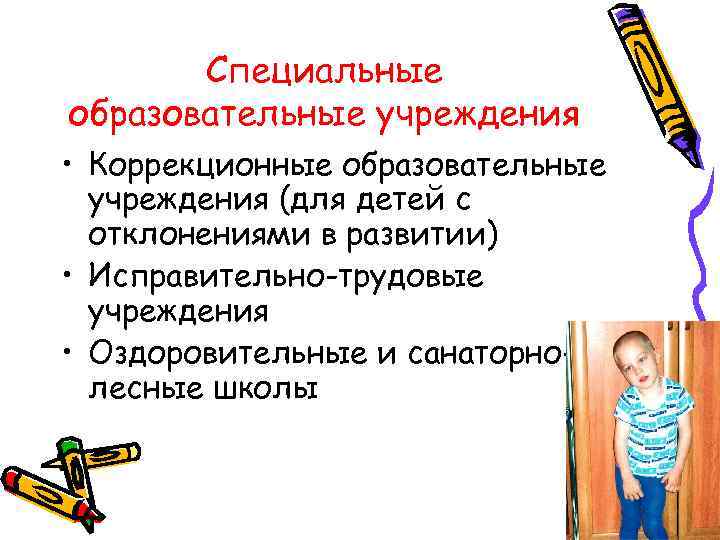 Специальные образовательные учреждения

• Коррекционные образовательные учреждения (для детей с отклонениями в развитии)
• Исправительно-трудовые учреждения
• Оздоровительные и санаторно-лесные школы